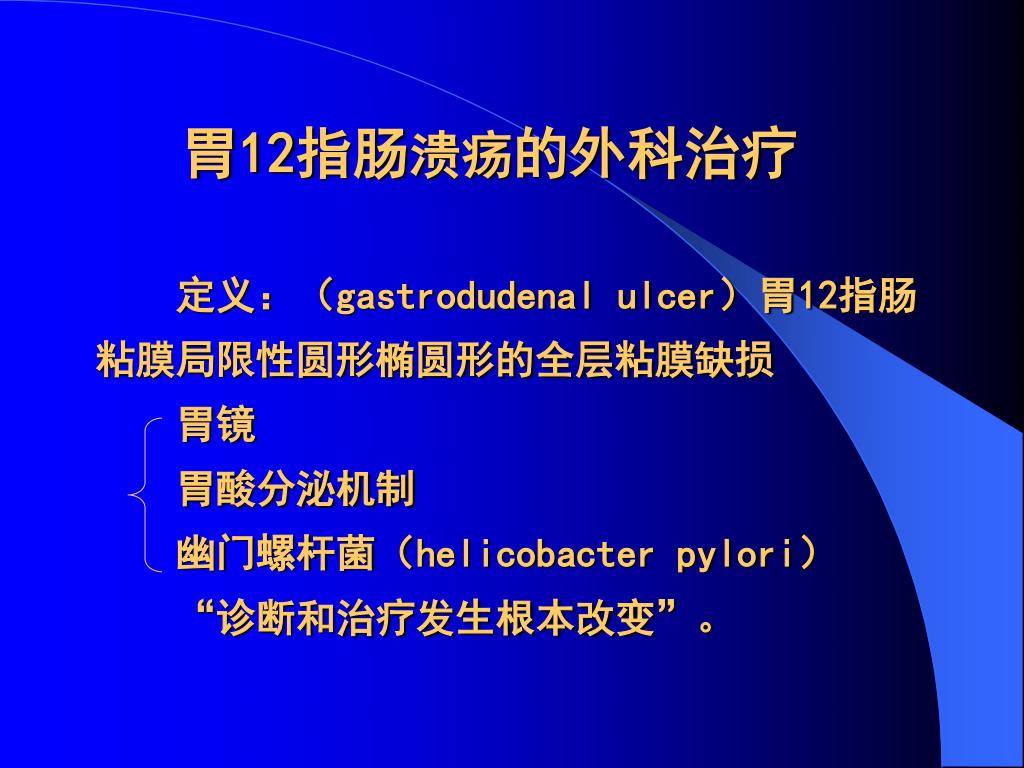 胃12指肠溃疡的外科治疗

定义：（gastrodudenal ulcer）胃12指肠粘膜局限性圆形椭圆形的全层粘膜缺损

胃镜
胃酸分泌机制
幽门螺杆菌（helicobacter pylori）
“诊断和治疗发生根本改变”。